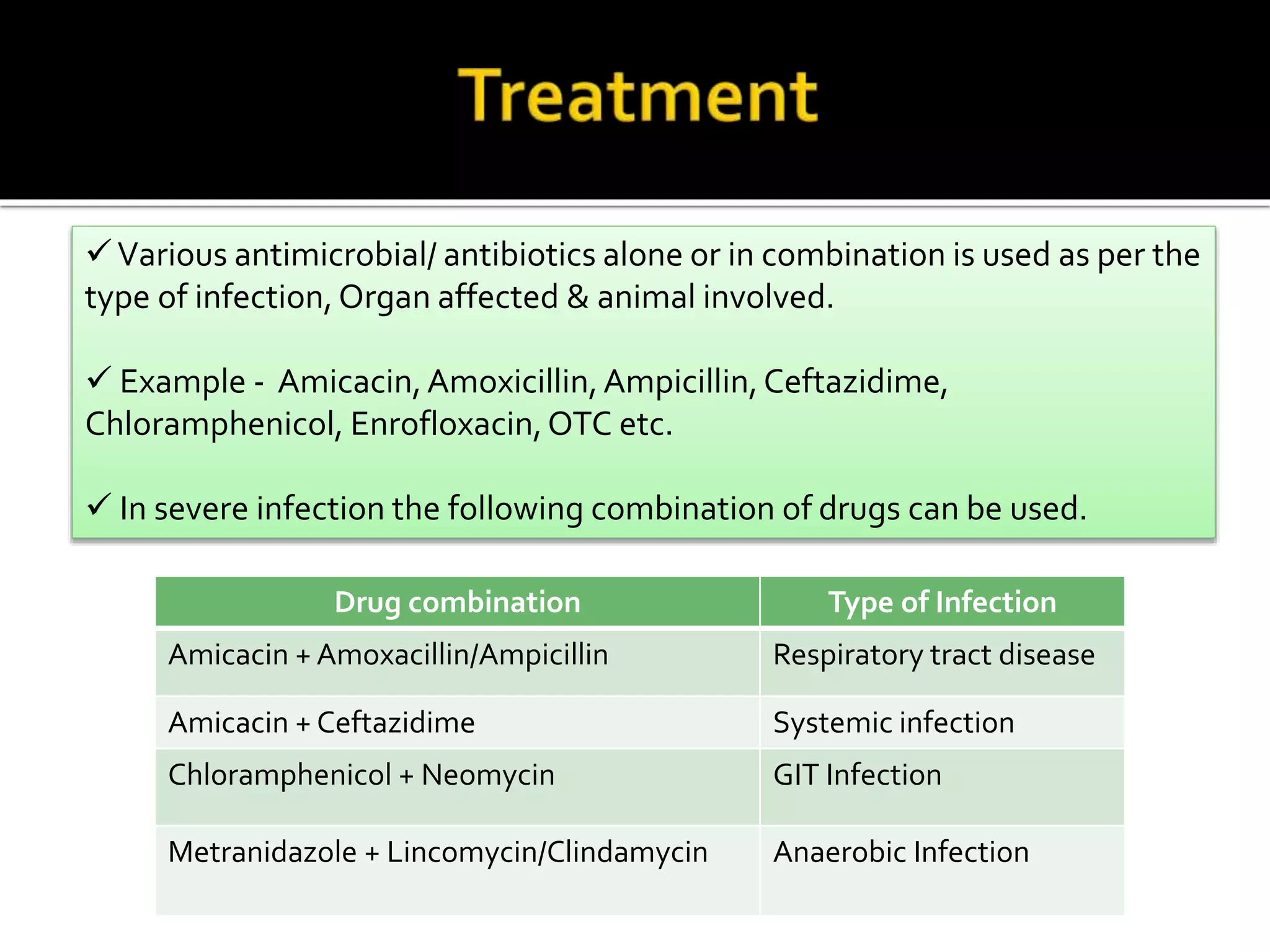 Treatment

✓ Various antimicrobial/ antibiotics alone or in combination is used as per the type of infection, Organ affected & animal involved.

✓ Example - Amicacin, Amoxicillin, Ampicillin, Ceftazidime, Chloramphenicol, Enrofloxacin, OTC etc.

✓ In severe infection the following combination of drugs can be used.

| Drug combination | Type of Infection |
|---|---|
| Amicacin + Amoxacillin/Ampicillin | Respiratory tract disease |
| Amicacin + Ceftazidime | Systemic infection |
| Chloramphenicol + Neomycin | GIT Infection |
| Metranidazole + Lincomycin/Clindamycin | Anaerobic Infection |